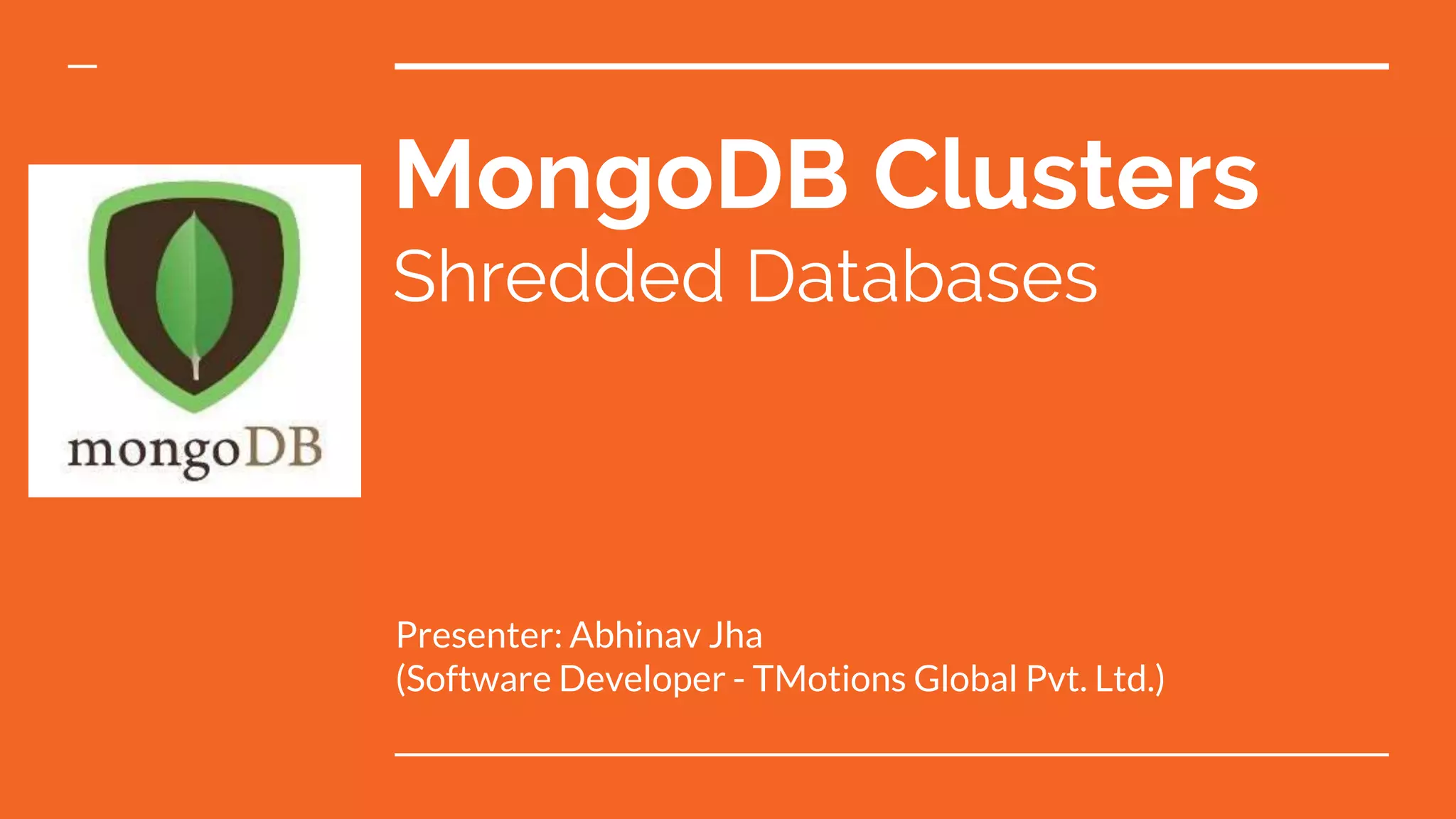 mongoDB

MongoDB Clusters
Shredded Databases

Presenter: Abhinav Jha
(Software Developer - TMotions Global Pvt. Ltd.)